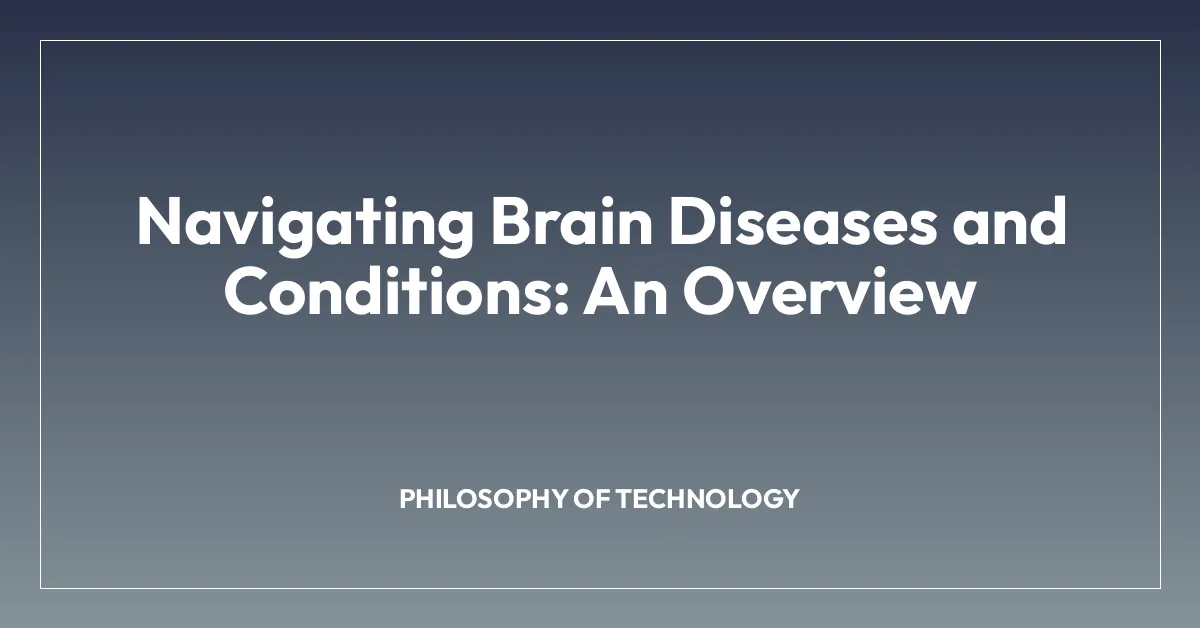 Navigating Brain Diseases and Conditions: An Overview

PHILOSOPHY OF TECHNOLOGY